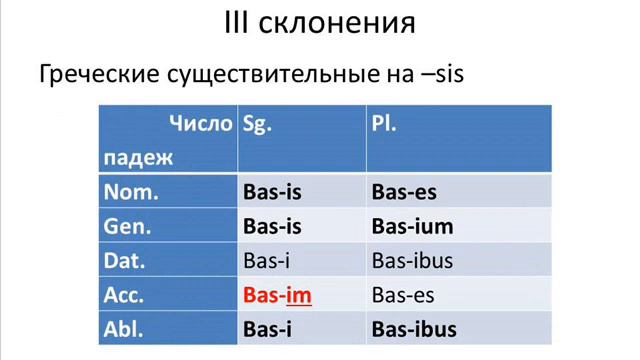 III склонения

Греческие существительные на –sis

| Число падеж | Sg. | Pl. |
|---|---|---|
| Nom. | Bas-is | Bas-es |
| Gen. | Bas-is | Bas-ium |
| Dat. | Bas-i | Bas-ibus |
| Acc. | Bas-im | Bas-es |
| Abl. | Bas-i | Bas-ibus |